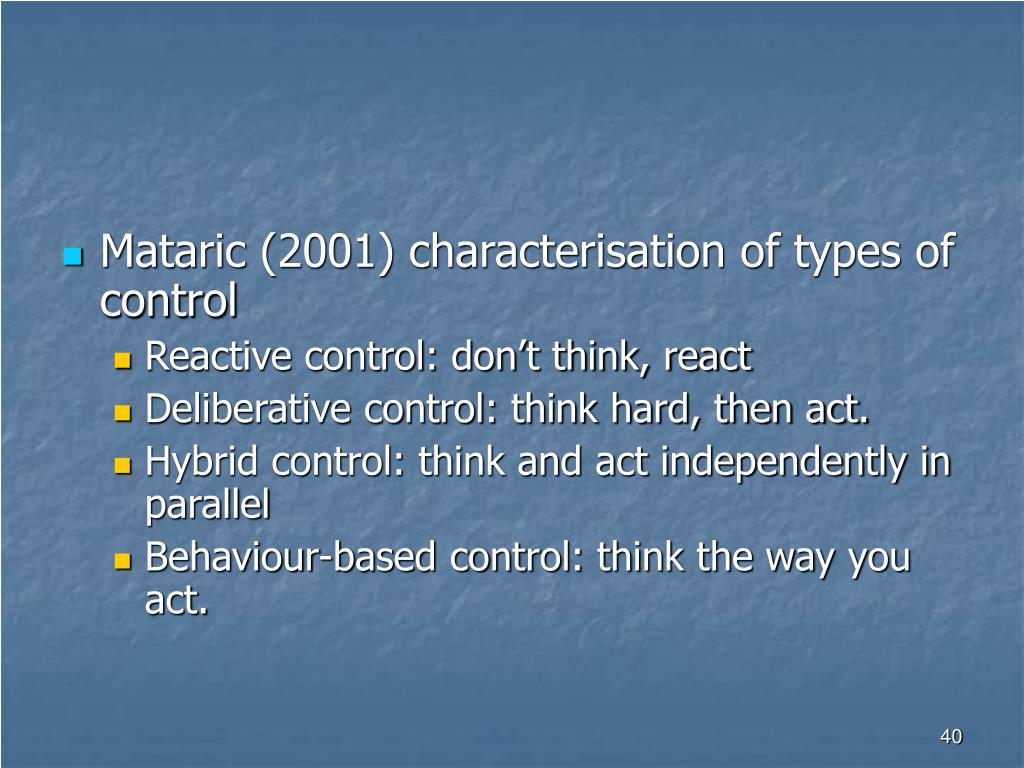 Mataric (2001) characterisation of types of control

Reactive control: don’t think, react

Deliberative control: think hard, then act.

Hybrid control: think and act independently in parallel

Behaviour-based control: think the way you act.

40